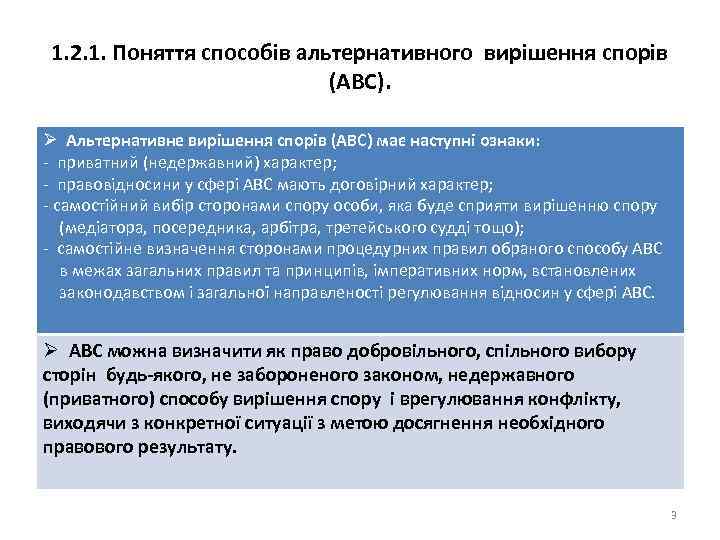 1.2.1. Поняття способів альтернативного вирішення спорів (АВС).

➢ Альтернативне вирішення спорів (АВС) має наступні ознаки:
- приватний (недержавний) характер;
- правовідносини у сфері АВС мають договірний характер;
- самостійний вибір сторонами спору особи, яка буде сприяти вирішенню спору (медіатора, посередника, арбітра, третейського судді тощо);
- самостійне визначення сторонами процедурних правил обраного способу АВС в межах загальних правил та принципів, імперативних норм, встановлених законодавством і загальної направленості регулювання відносин у сфері АВС.

➢ АВС можна визначити як право добровільного, спільного вибору сторін будь-якого, не забороненого законом, недержавного (приватного) способу вирішення спору і врегулювання конфлікту, виходячи з конкретної ситуації з метою досягнення необхідного правового результату.

3